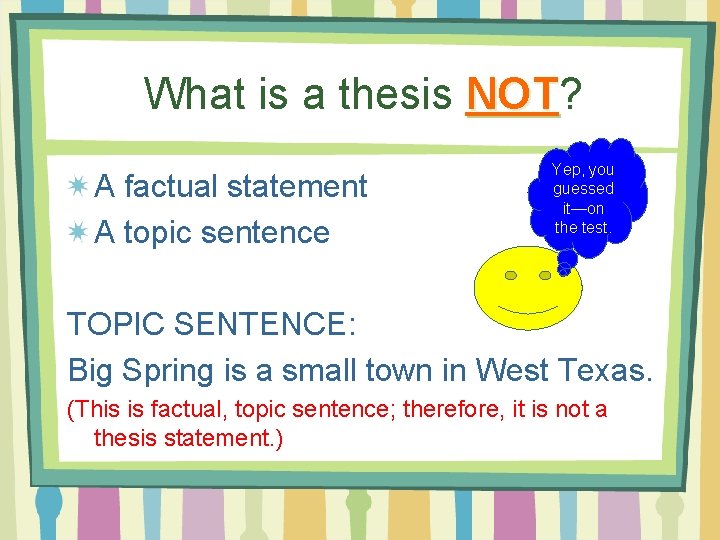 What is a thesis NOT?

A factual statement
A topic sentence

Yep, you guessed it—on the test.

TOPIC SENTENCE:

Big Spring is a small town in West Texas.

(This is factual, topic sentence; therefore, it is not a thesis statement.)